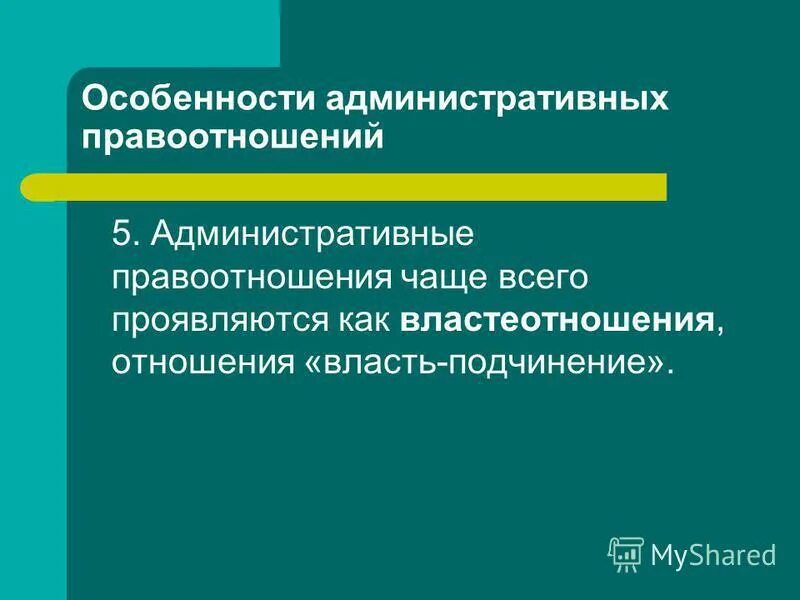 Особенности административных правоотношений

5. Административные правоотношения чаще всего проявляются как властеотношения, отношения «власть-подчинение».

MyShared